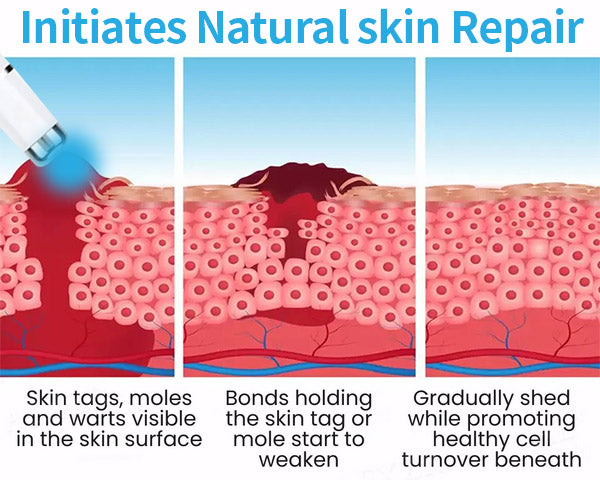 Initiates Natural skin Repair

Skin tags, moles and warts visible in the skin surface

Bonds holding the skin tag or mole start to weaken

Gradually shed while promoting healthy cell turnover beneath